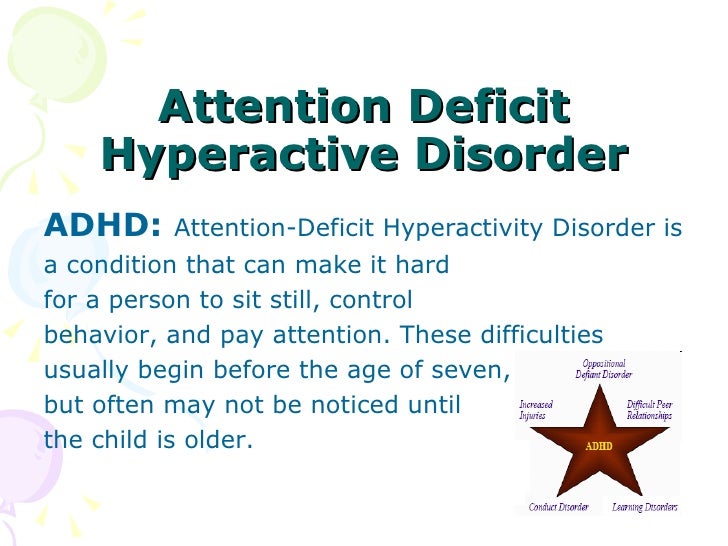 Attention Deficit Hyperactive Disorder

ADHD: Attention-Deficit Hyperactivity Disorder is a condition that can make it hard for a person to sit still, control behavior, and pay attention. These difficulties usually begin before the age of seven, but often may not be noticed until the child is older.

Oppositional Defiant Disorder
Increased Injuries
Difficult Peer Relationships
ADHD
Conduct Disorder
Learning Disorders